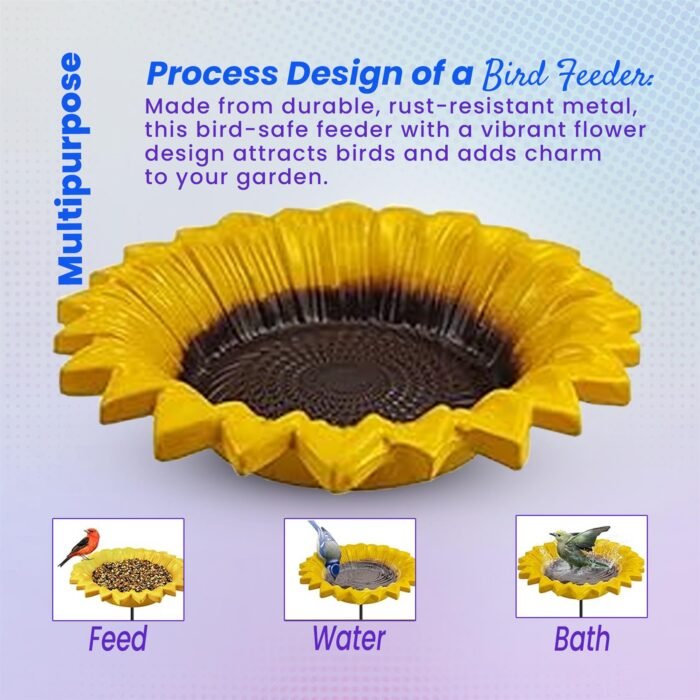 Multipurpose

Process Design of a Bird Feeder:
Made from durable, rust-resistant metal, this bird-safe feeder with a vibrant flower design attracts birds and adds charm to your garden.

Feed

Water

Bath